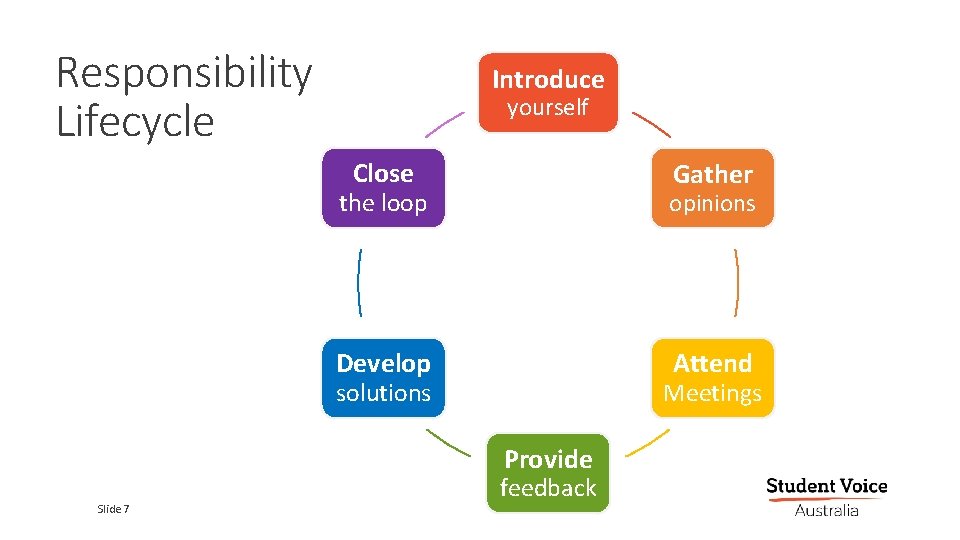 Responsibility Lifecycle

Introduce
yourself

Gather
opinions

Attend
Meetings

Provide
feedback

Develop
solutions

Close
the loop

Slide 7

Student Voice
Australia